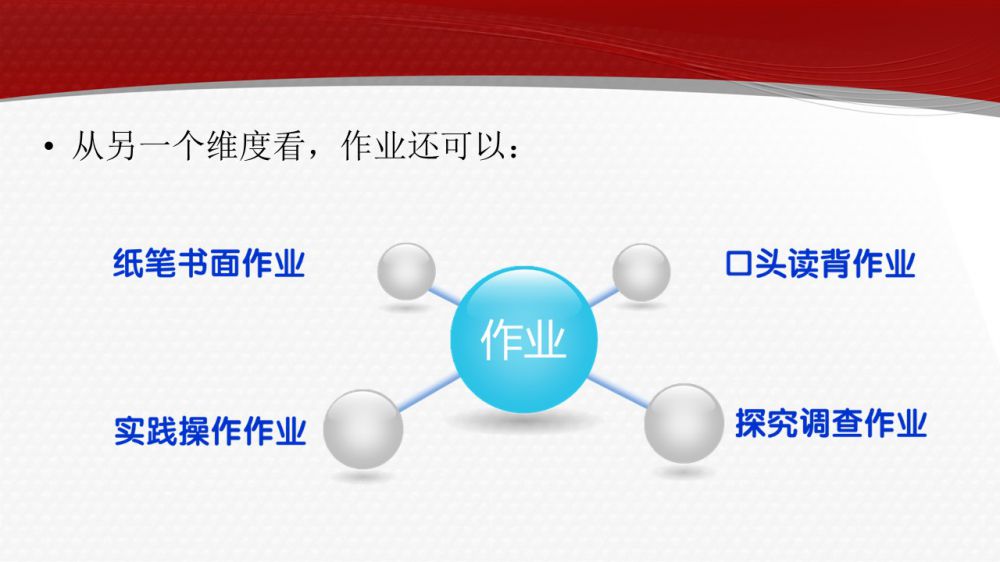 • 从另一个维度看，作业还可以：

纸笔书面作业

口头读背作业

作业

实践操作作业

探究调查作业